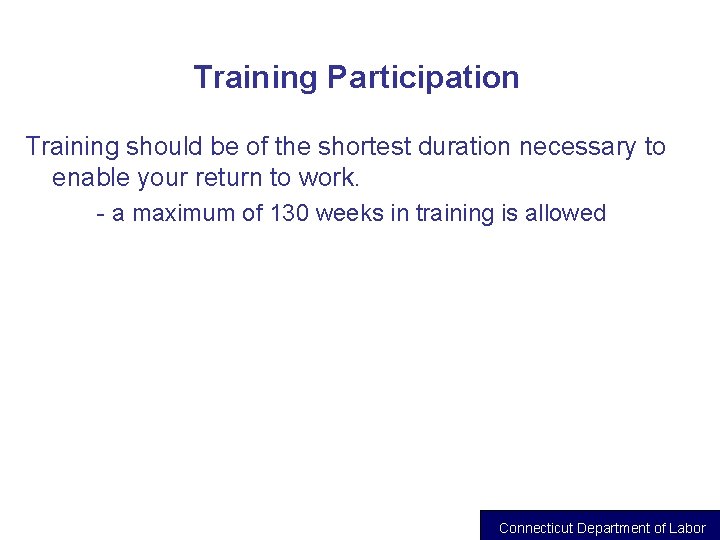 Training Participation

Training should be of the shortest duration necessary to enable your return to work.

- a maximum of 130 weeks in training is allowed

Connecticut Department of Labor